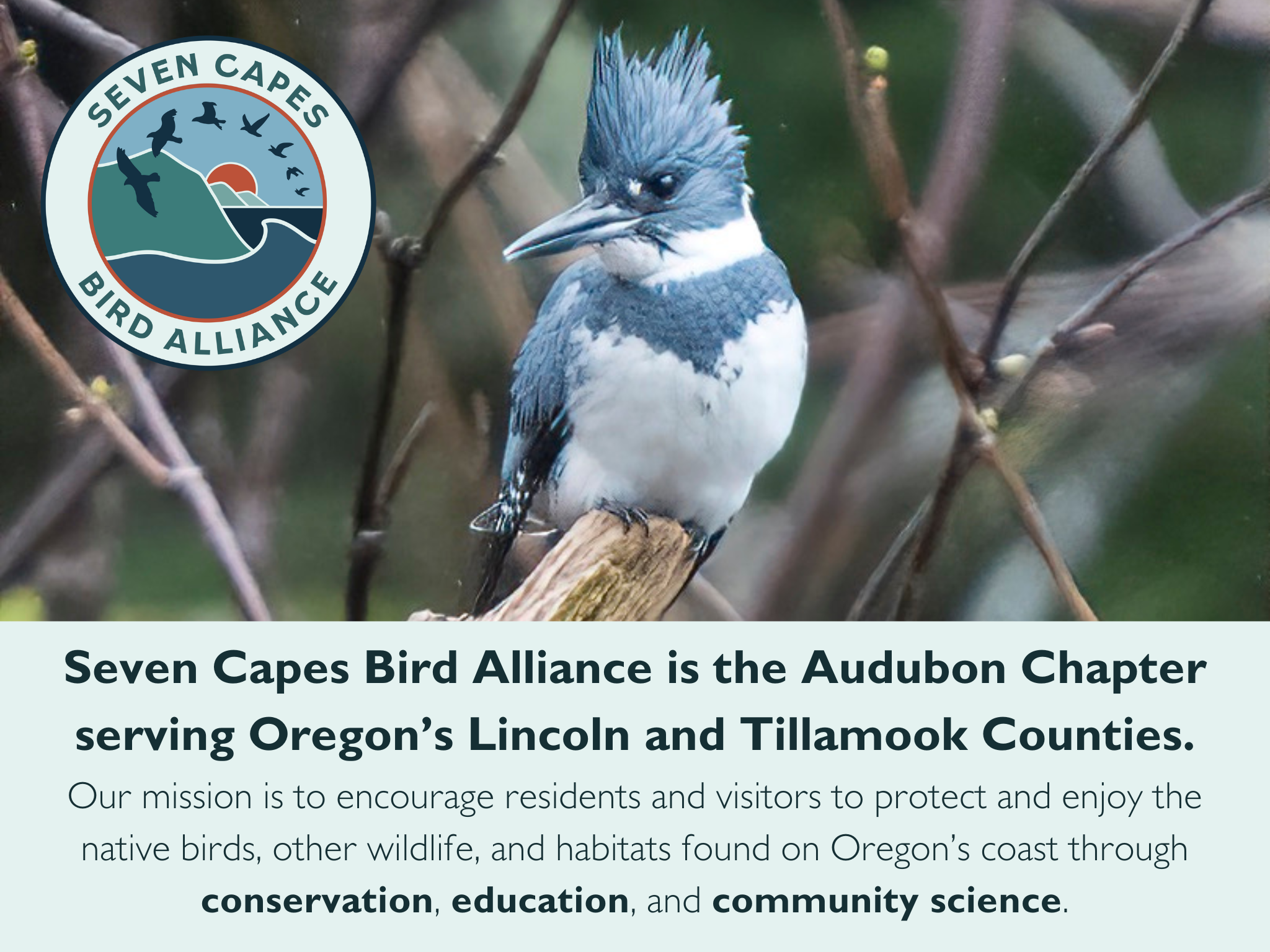 SEVEN CAPES
BIRD ALLIANCE

Seven Capes Bird Alliance is the Audubon Chapter serving Oregon's Lincoln and Tillamook Counties.

Our mission is to encourage residents and visitors to protect and enjoy the native birds, other wildlife, and habitats found on Oregon's coast through conservation, education, and community science.